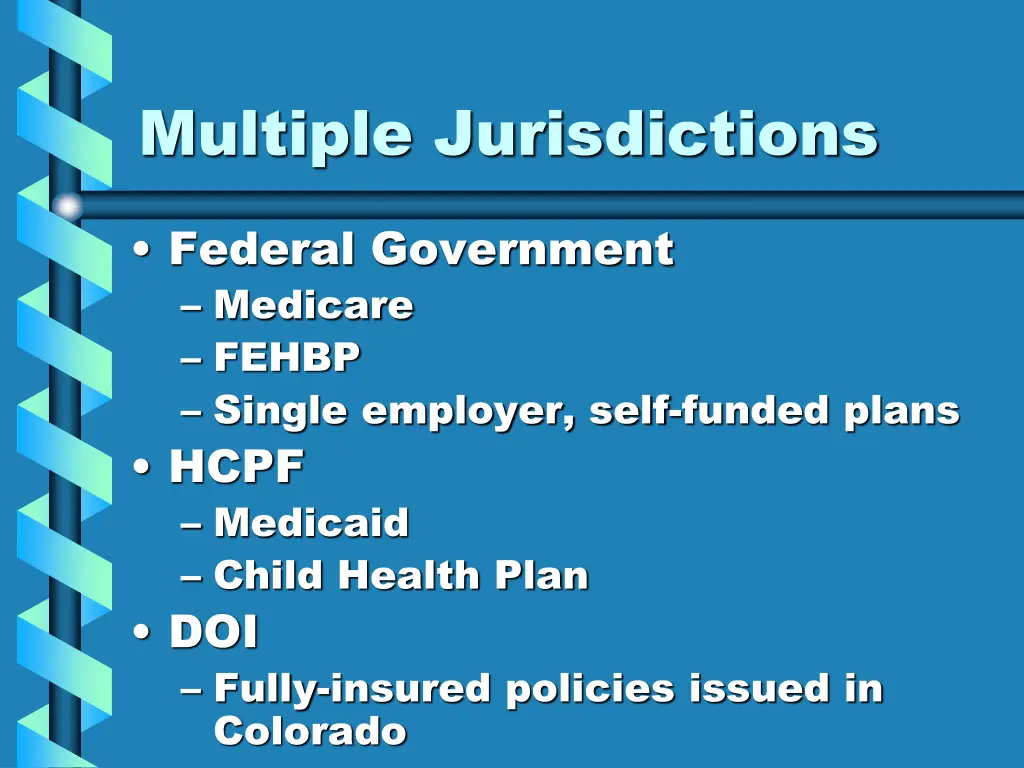 Multiple Jurisdictions

• Federal Government
– Medicare
– FEHBP
– Single employer, self-funded plans
• HCPF
– Medicaid
– Child Health Plan
• DOI
– Fully-insured policies issued in Colorado